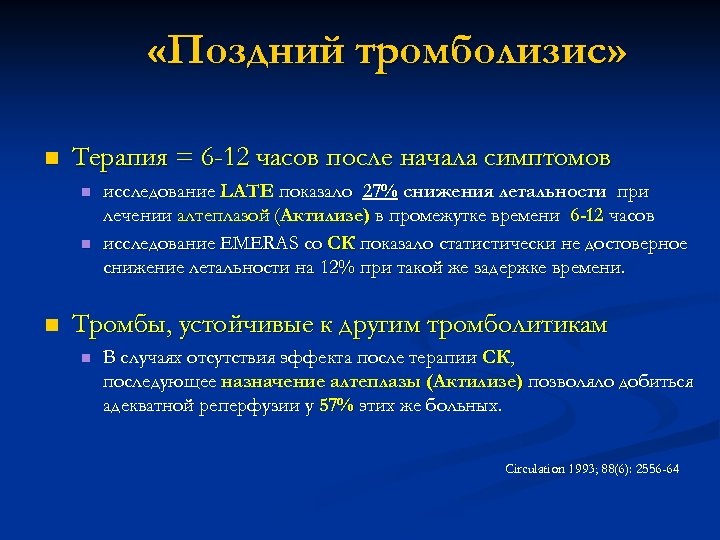 «Поздний тромболизис»

Терапия = 6-12 часов после начала симптомов

исследование LATE показало 27% снижения летальности при лечении алтеплазой (Актилизе) в промежутке времени 6-12 часов

исследование EMERAS со СК показало статистически не достоверное снижение летальности на 12% при такой же задержке времени.

Тромбы, устойчивые к другим тромболитикам

В случаях отсутствия эффекта после терапии СК, последующее назначение алтеплазы (Актилизе) позволяло добиться адекватной реперфузии у 57% этих же больных.

Circulation 1993; 88(6): 2556-64